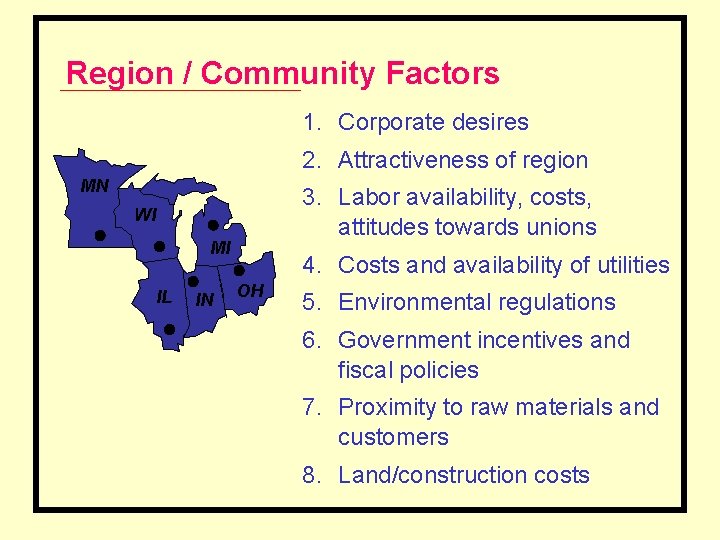 Region / Community Factors

MN
WI
MI
IL
IN
OH

1. Corporate desires
2. Attractiveness of region
3. Labor availability, costs, attitudes towards unions
4. Costs and availability of utilities
5. Environmental regulations
6. Government incentives and fiscal policies
7. Proximity to raw materials and customers
8. Land/construction costs